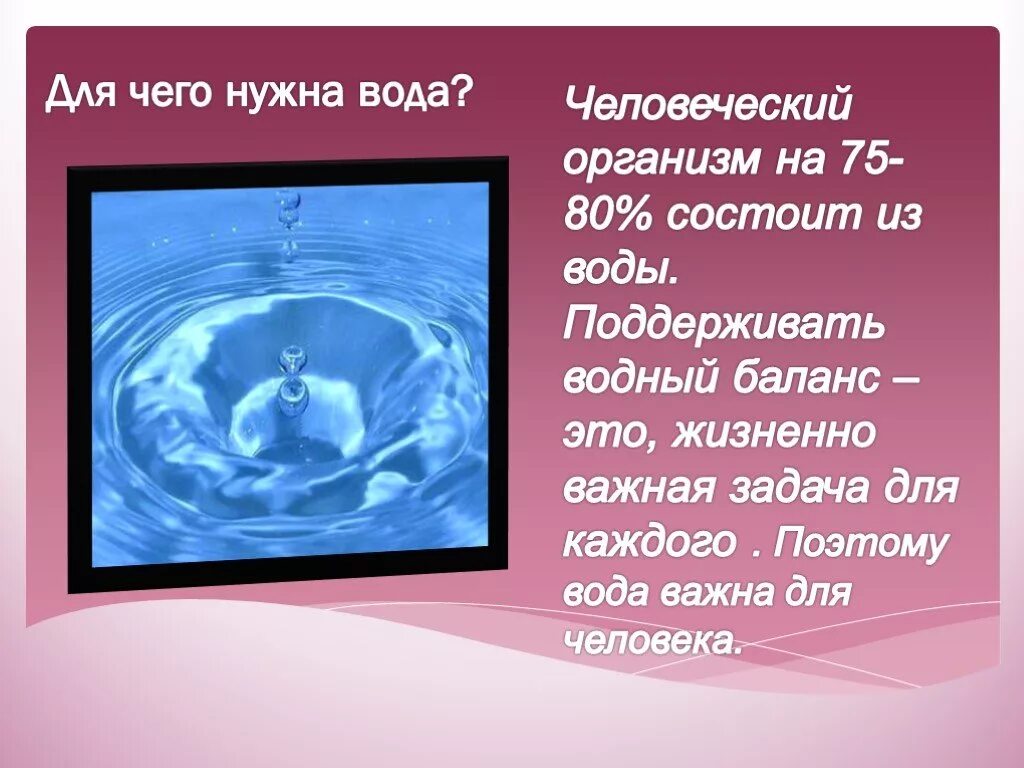 Для чего нужна вода?

Человеческий организм на 75-80% состоит из воды. Поддерживать водный баланс – это, жизненно важная задача для каждого . Поэтому вода важна для человека.